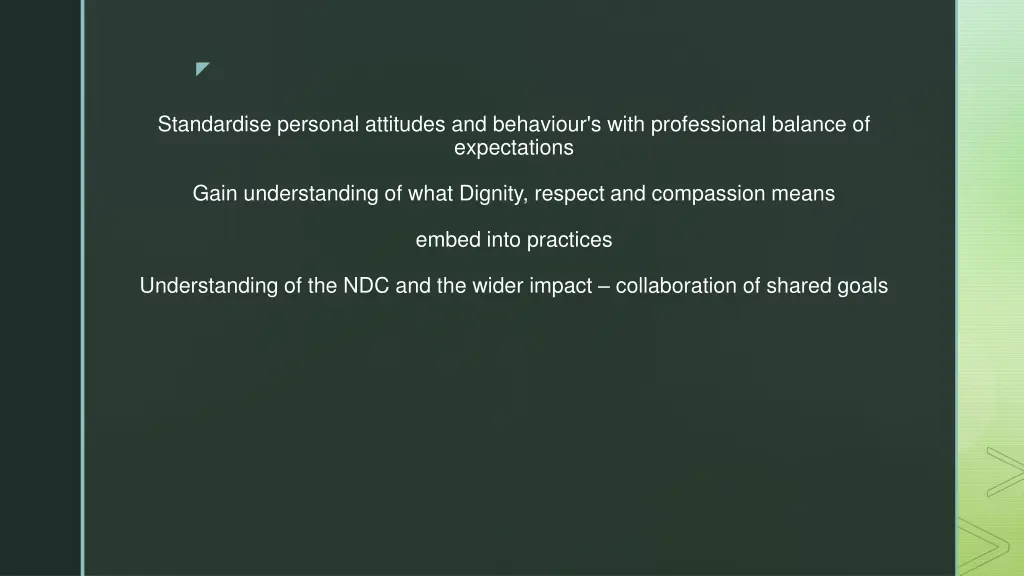 Standardise personal attitudes and behaviour's with professional balance of expectations

Gain understanding of what Dignity, respect and compassion means

embed into practices

Understanding of the NDC and the wider impact – collaboration of shared goals